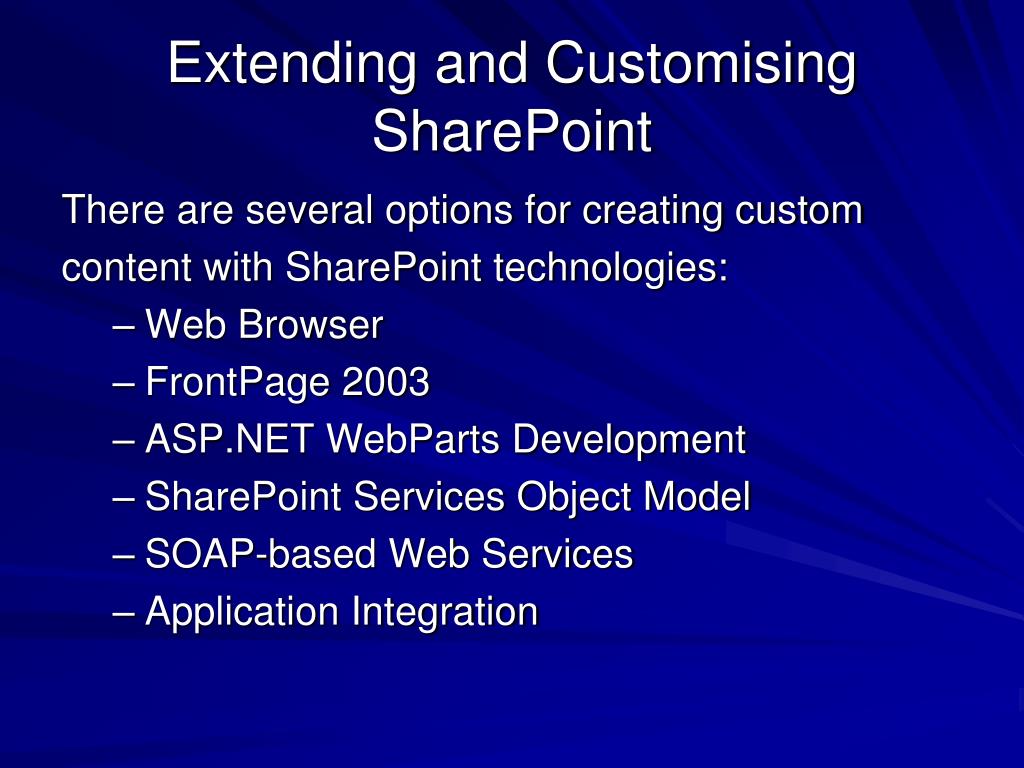 Extending and Customising SharePoint

There are several options for creating custom content with SharePoint technologies:

– Web Browser
– FrontPage 2003
– ASP.NET WebParts Development
– SharePoint Services Object Model
– SOAP-based Web Services
– Application Integration